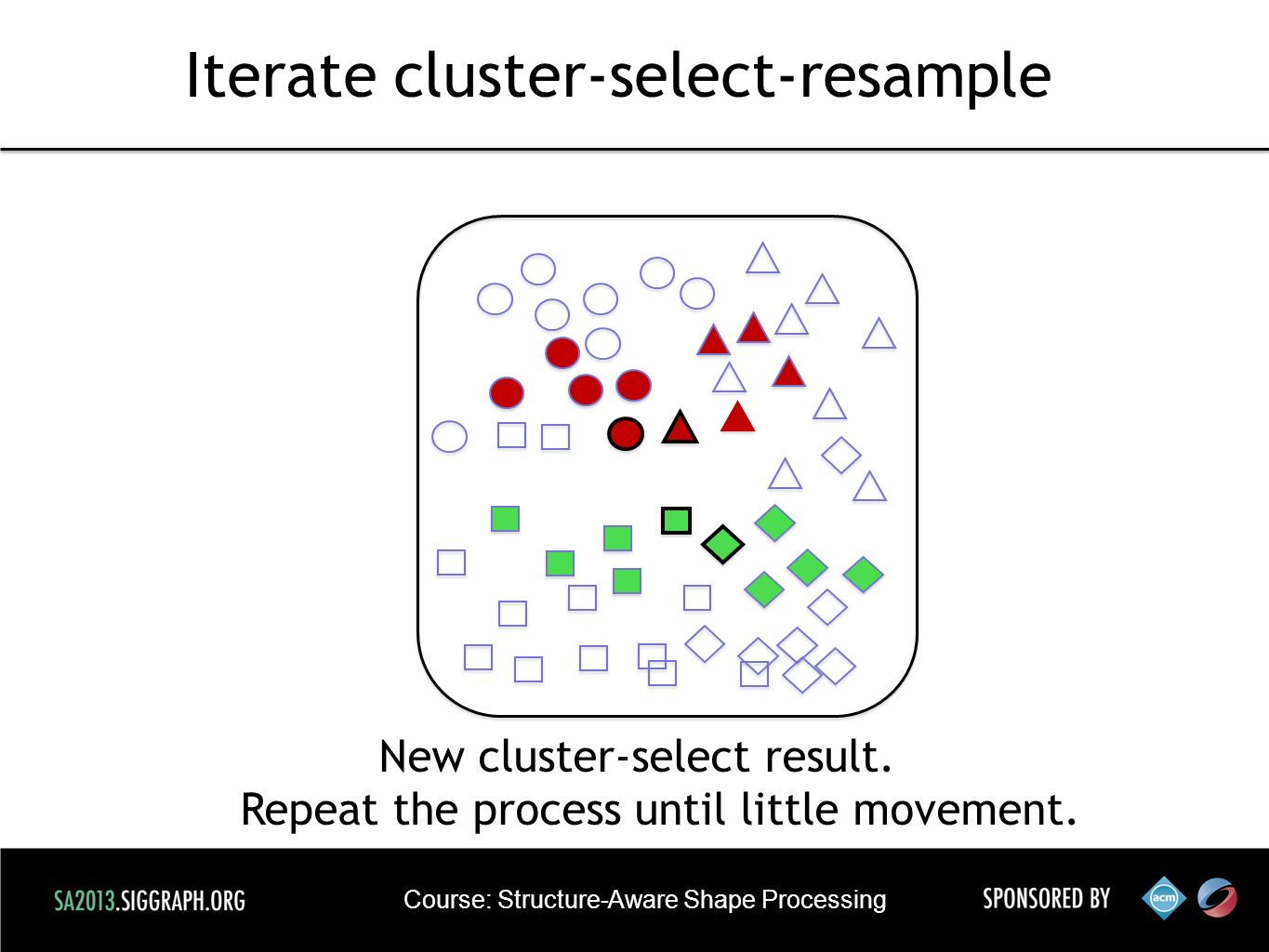 Iterate cluster-select-resample

New cluster-select result.
Repeat the process until little movement.

SA2013.SIGGRAPH.ORG

Course: Structure-Aware Shape Processing

SPONSORED BY

acm